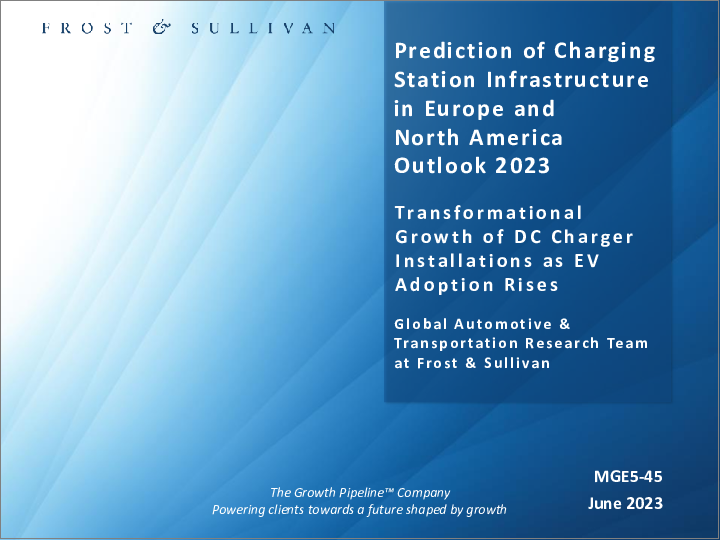 FROST & SULLIVAN

Prediction of Charging Station Infrastructure in Europe and North America Outlook 2023

Transformational Growth of DC Charger Installations as EV Adoption Rises

Global Automotive & Transportation Research Team at Frost & Sullivan

The Growth Pipeline™ Company
Powering clients towards a future shaped by growth

MGE5-45
June 2023